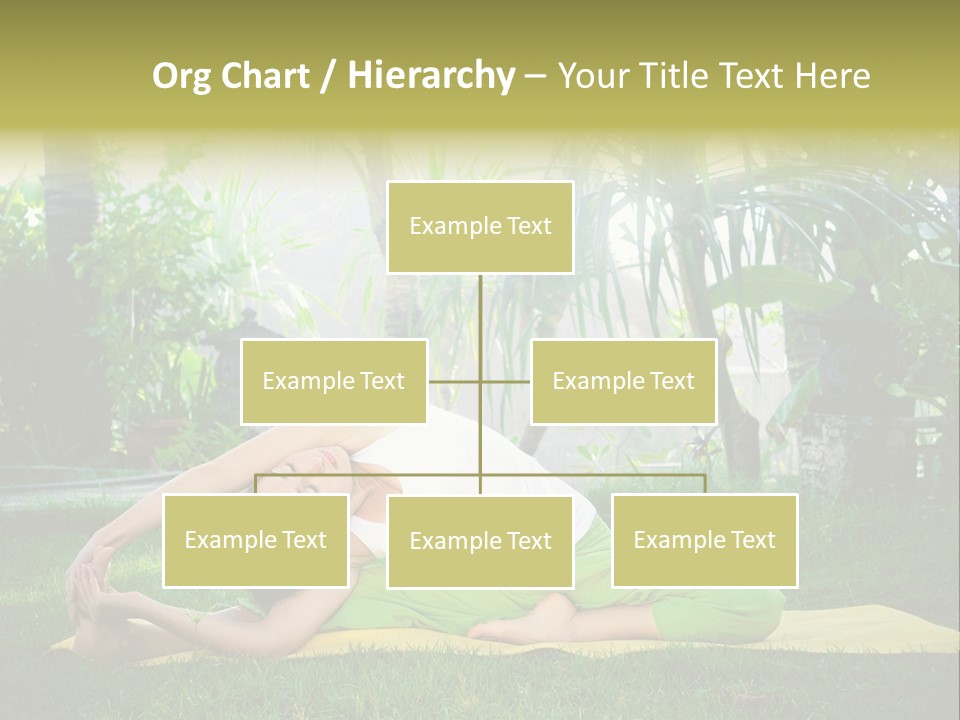 Org Chart / Hierarchy – Your Title Text Here

Example Text

Example Text

Example Text

Example Text

Example Text

Example Text